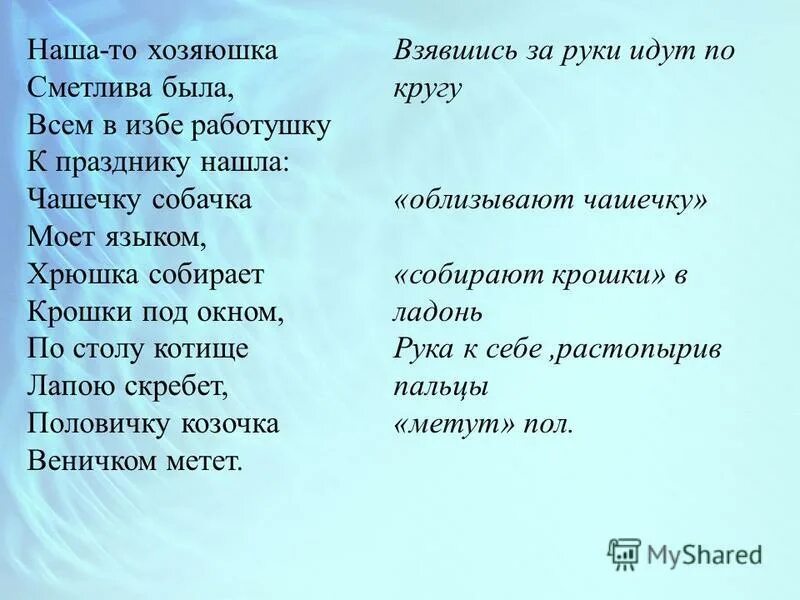 Наша-то хозяюшка
Сметлива была,
Всем в избе работушку
К празднику нашла:
Чашечку собачка
Моет языком,
Хрюшка собирает
Крошки под окном,
По столу котище
Лапою скребет,
Половичку козочка
Веничком метет.

Взявшись за руки идут по кругу

«облизывают чашечку»

«собирают крошки» в ладонь

Рука к себе ,растопырив пальцы

«метут» пол.

MyShared